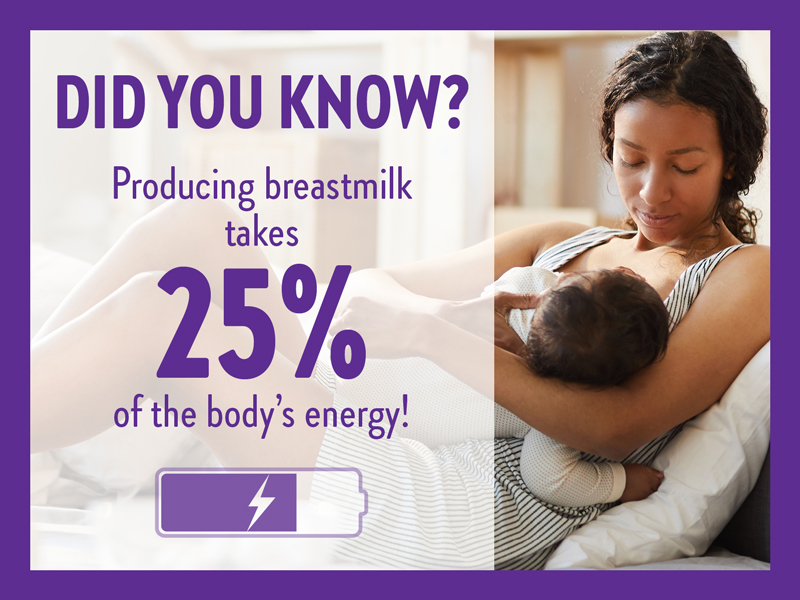 DID YOU KNOW?

Producing breastmilk takes

25%

of the body's energy!